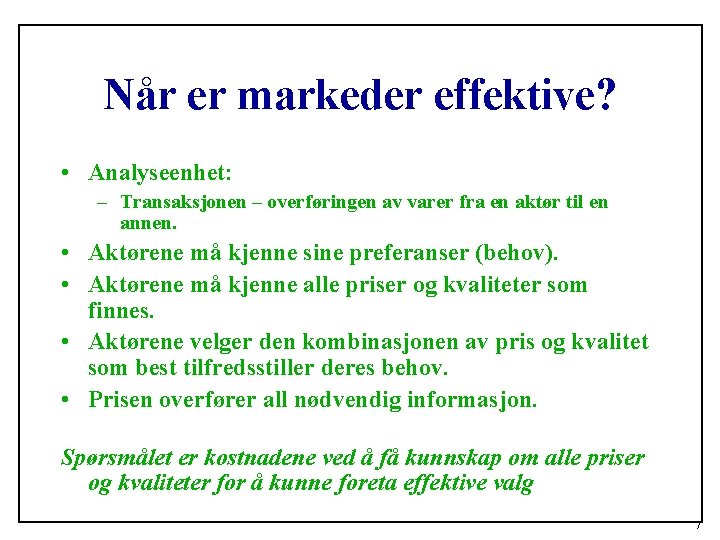 Når er markeder effektive?

• Analyseenhet:
  – Transaksjonen – overføringen av varer fra en aktør til en annen.
• Aktørene må kjenne sine preferanser (behov).
• Aktørene må kjenne alle priser og kvaliteter som finnes.
• Aktørene velger den kombinasjonen av pris og kvalitet som best tilfredsstiller deres behov.
• Prisen overfører all nødvendig informasjon.

Spørsmålet er kostnadene ved å få kunnskap om alle priser og kvaliteter for å kunne foreta effektive valg

7